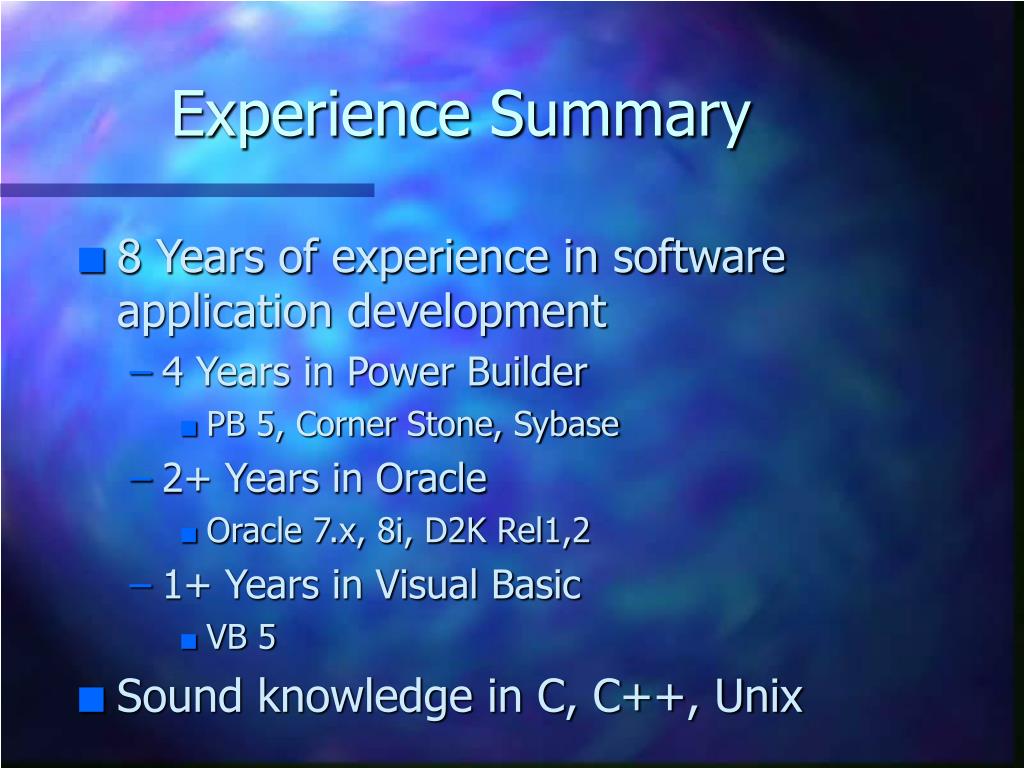 Experience Summary

■ 8 Years of experience in software application development
– 4 Years in Power Builder
■ PB 5, Corner Stone, Sybase
– 2+ Years in Oracle
■ Oracle 7.x, 8i, D2K Rel1,2
– 1+ Years in Visual Basic
■ VB 5
■ Sound knowledge in C, C++, Unix